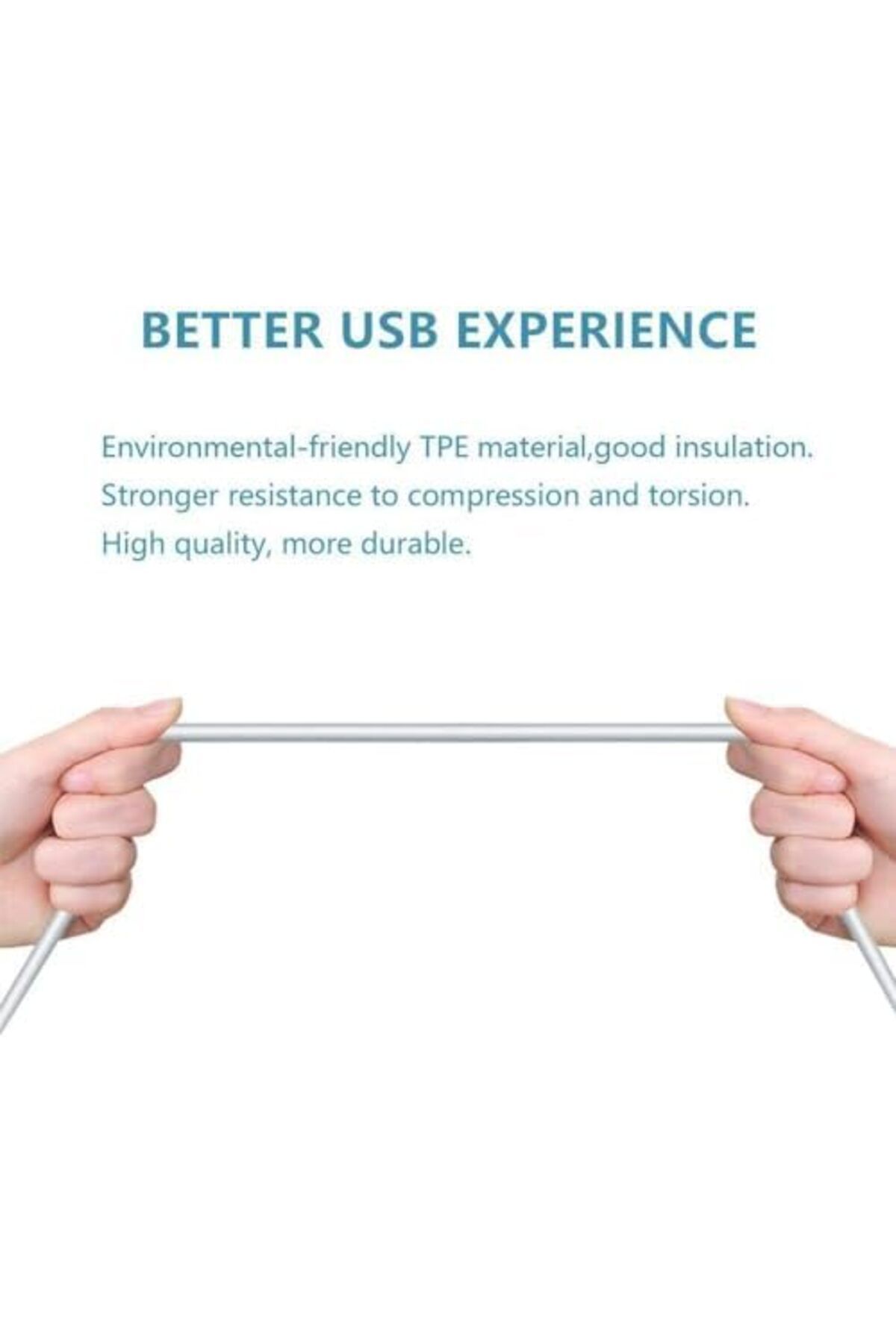 BETTER USB EXPERIENCE

Environmental-friendly TPE material,good insulation.
Stronger resistance to compression and torsion.
High quality, more durable.